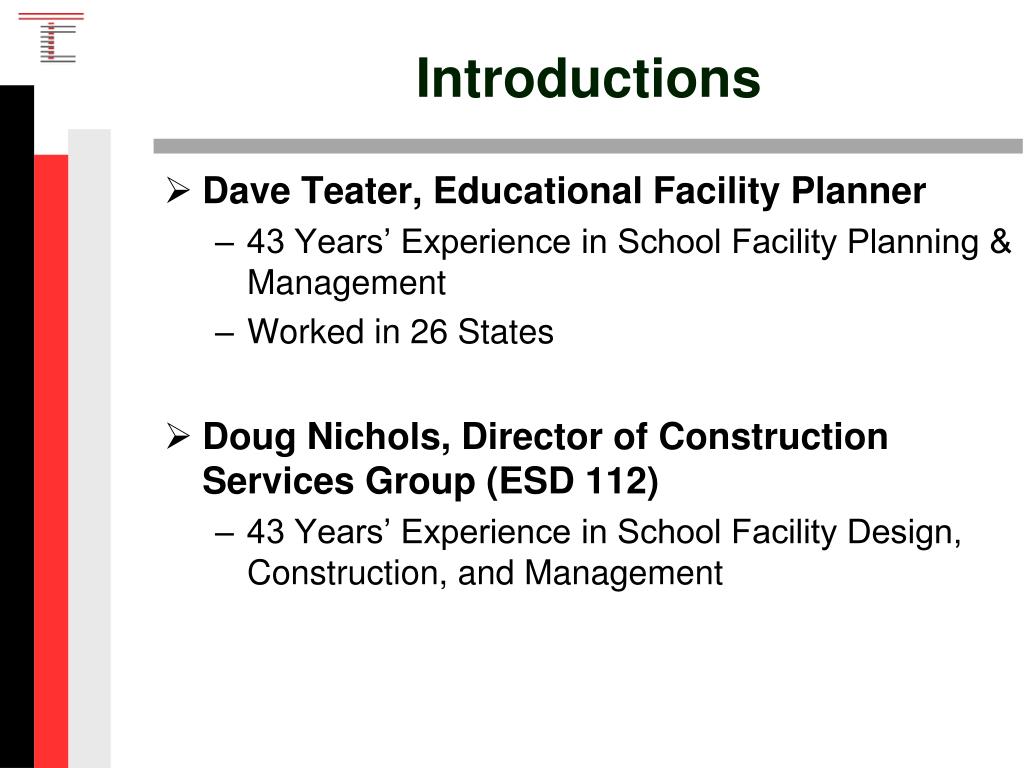 Introductions

➢ Dave Teater, Educational Facility Planner
– 43 Years’ Experience in School Facility Planning & Management
– Worked in 26 States

➢ Doug Nichols, Director of Construction Services Group (ESD 112)
– 43 Years’ Experience in School Facility Design, Construction, and Management